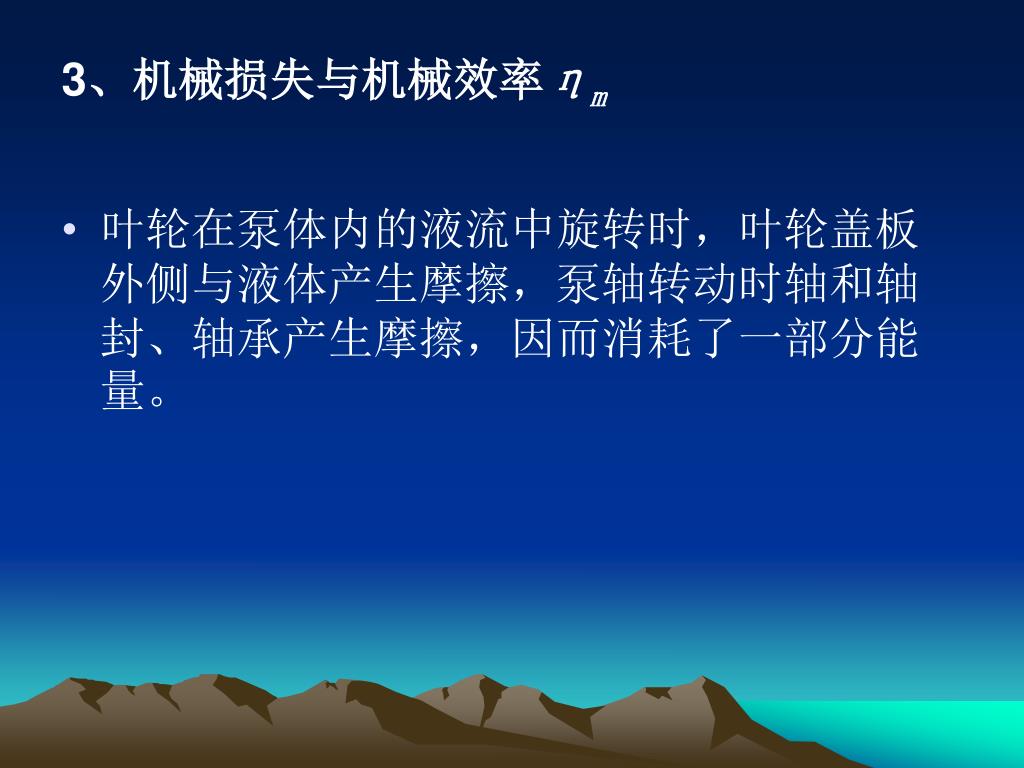 3、机械损失与机械效率 $\eta_m$

• 叶轮在泵体内的液流中旋转时，叶轮盖板外侧与液体产生摩擦，泵轴转动时轴和轴封、轴承产生摩擦，因而消耗了一部分能量。